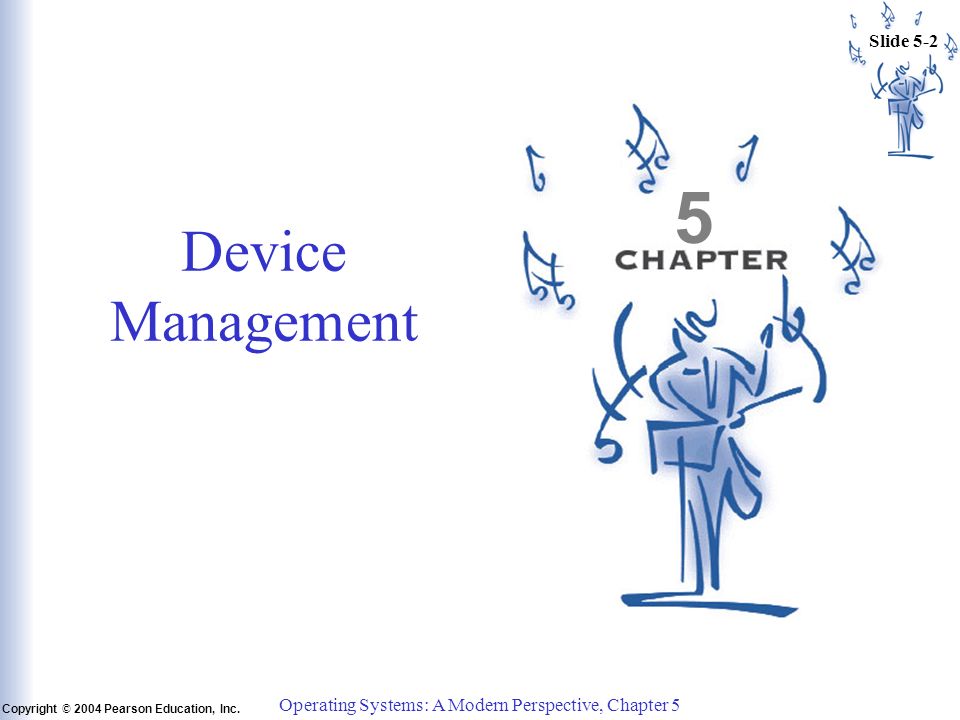 Slide 5-2

Device Management

5
CHAPTER

Copyright © 2004 Pearson Education, Inc.

Operating Systems: A Modern Perspective, Chapter 5